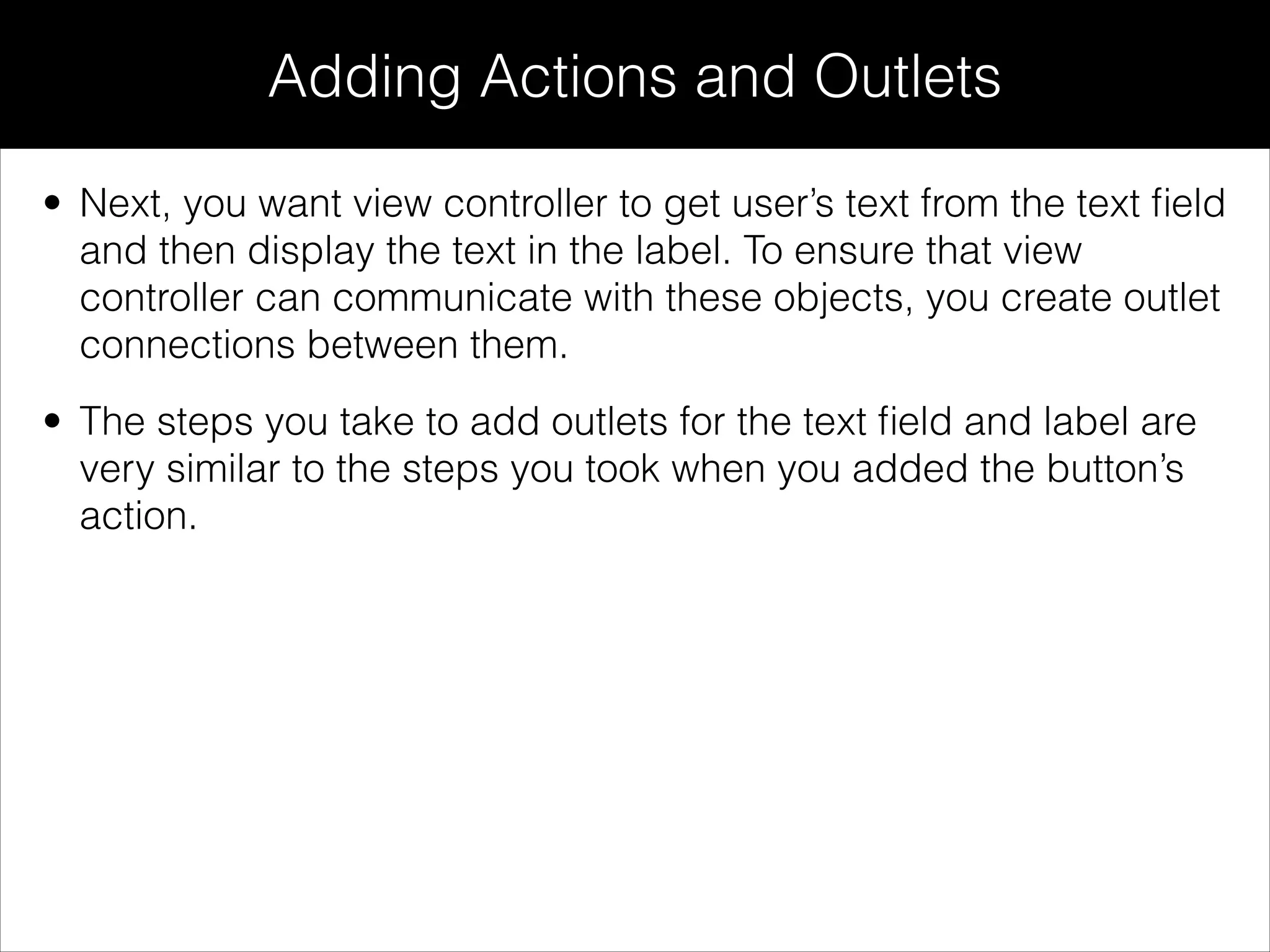 Adding Actions and Outlets

• Next, you want view controller to get user’s text from the text field and then display the text in the label. To ensure that view controller can communicate with these objects, you create outlet connections between them.

• The steps you take to add outlets for the text field and label are very similar to the steps you took when you added the button’s action.